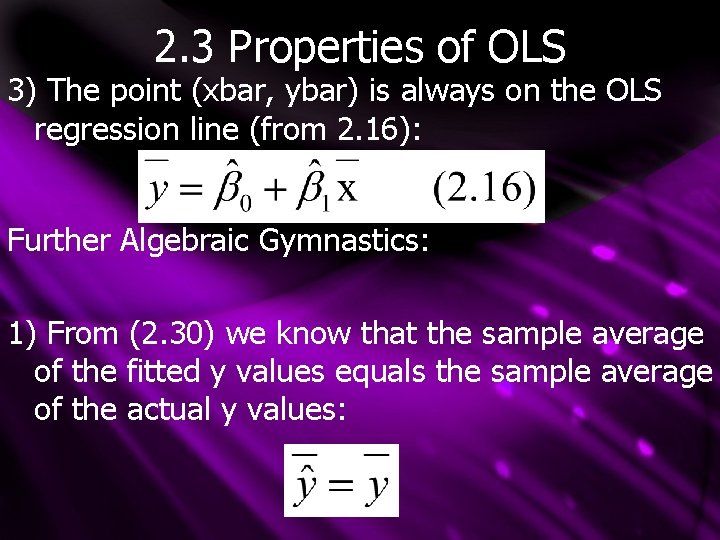 2.3 Properties of OLS

3) The point (xbar, ybar) is always on the OLS regression line (from 2.16):

$\overline{y} = \hat{\beta}_0 + \hat{\beta}_1 \overline{x} \qquad (2.16)$

Further Algebraic Gymnastics:

1) From (2.30) we know that the sample average of the fitted y values equals the sample average of the actual y values:

$\overline{\hat{y}} = \overline{y}$